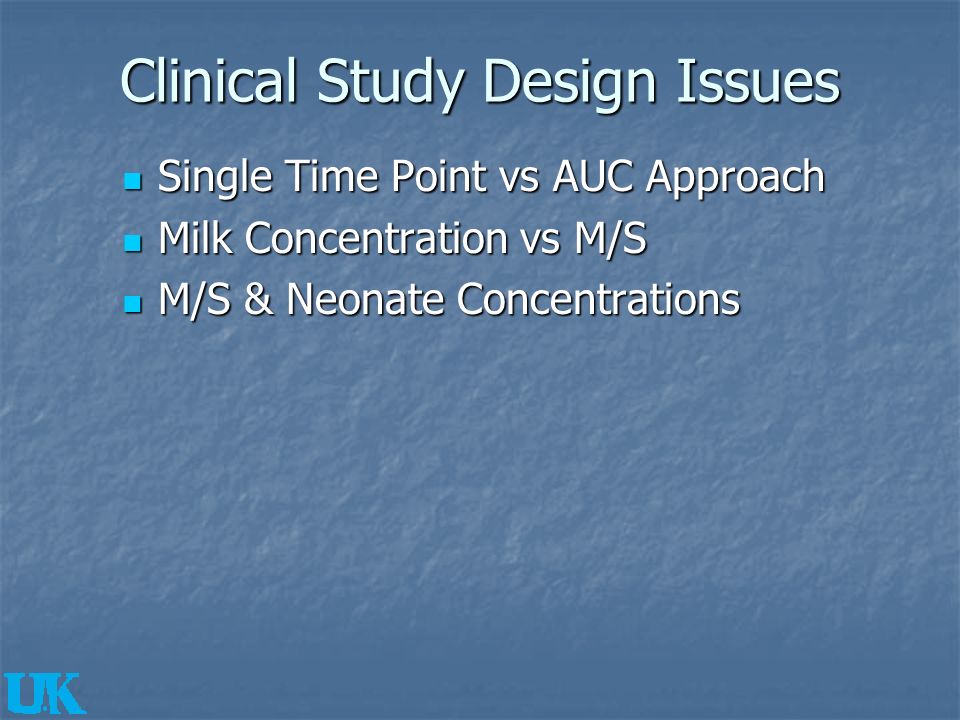 Clinical Study Design Issues

- Single Time Point vs AUC Approach
- Milk Concentration vs M/S
- M/S & Neonate Concentrations

UK